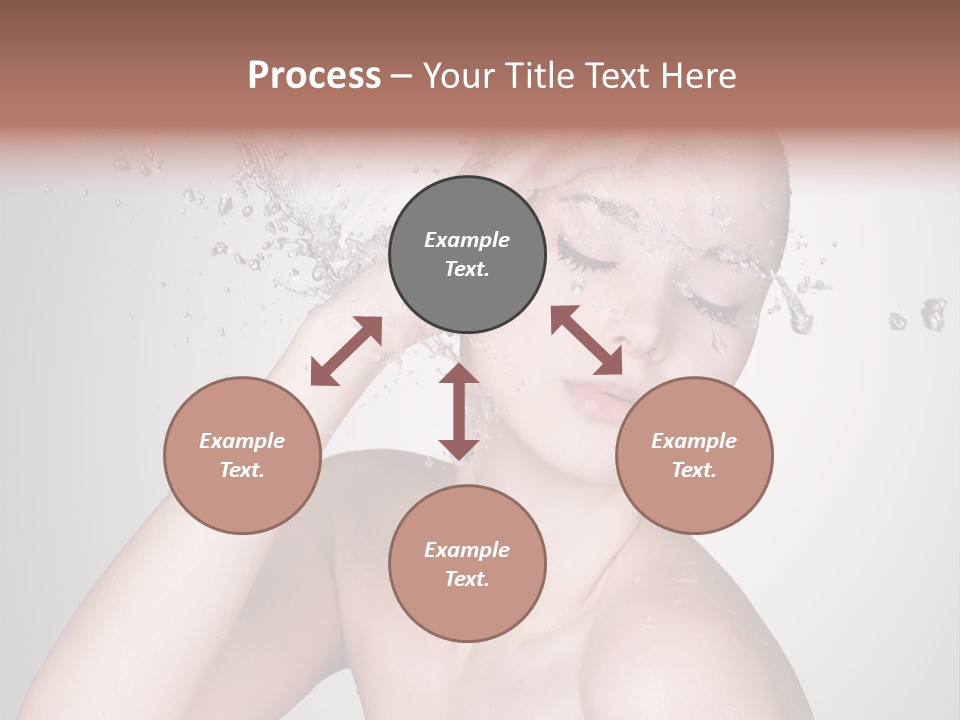 Process – Your Title Text Here

Example Text.

Example Text.

Example Text.

Example Text.